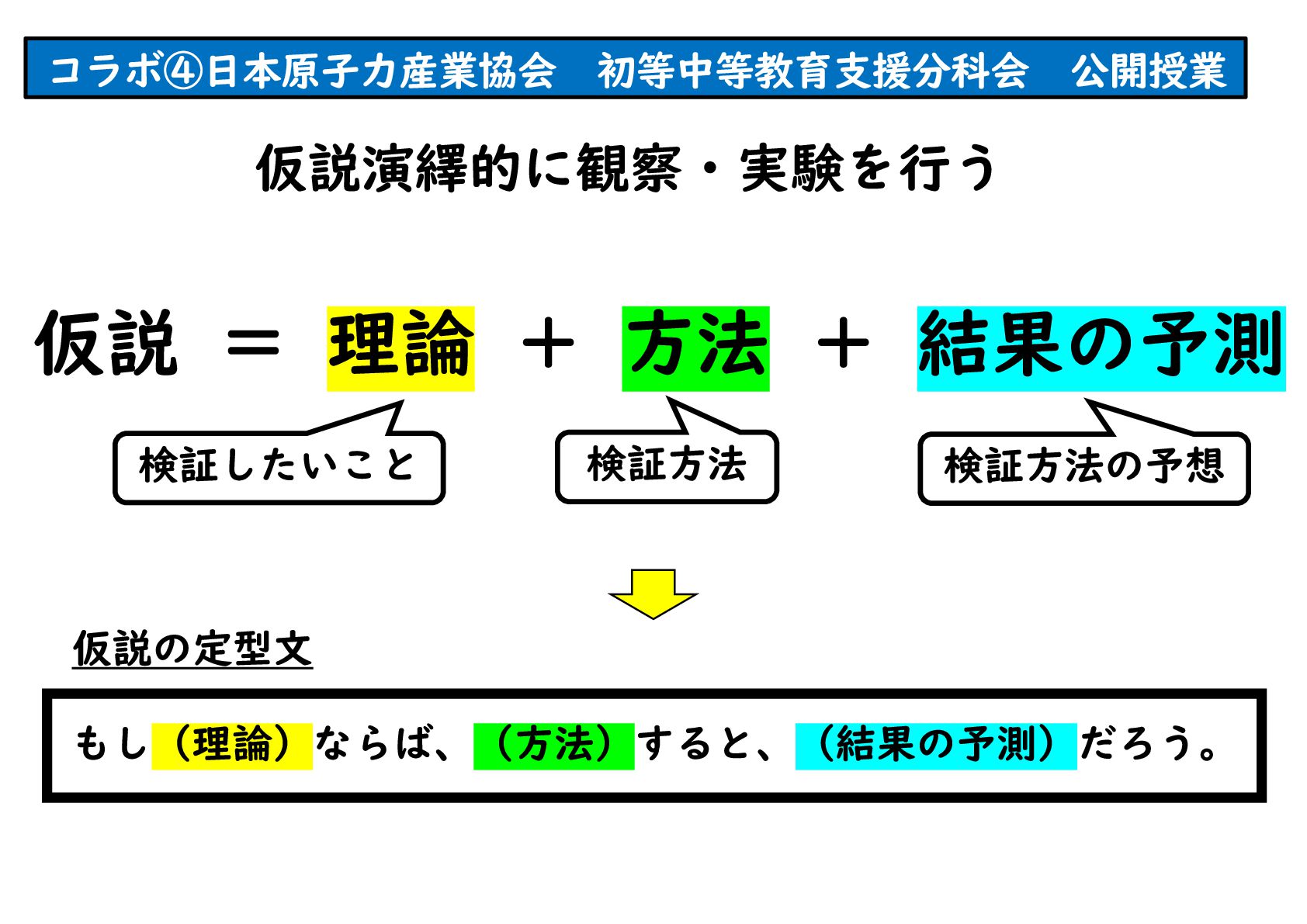 コラボ④日本原子力産業協会　初等中等教育支援分科会　公開授業

仮説演繹的に観察・実験を行う

仮説 ＝ 理論 ＋ 方法 ＋ 結果の予測

検証したいこと

検証方法

検証方法の予想

仮説の定型文

もし（理論）ならば、（方法）すると、（結果の予測）だろう。